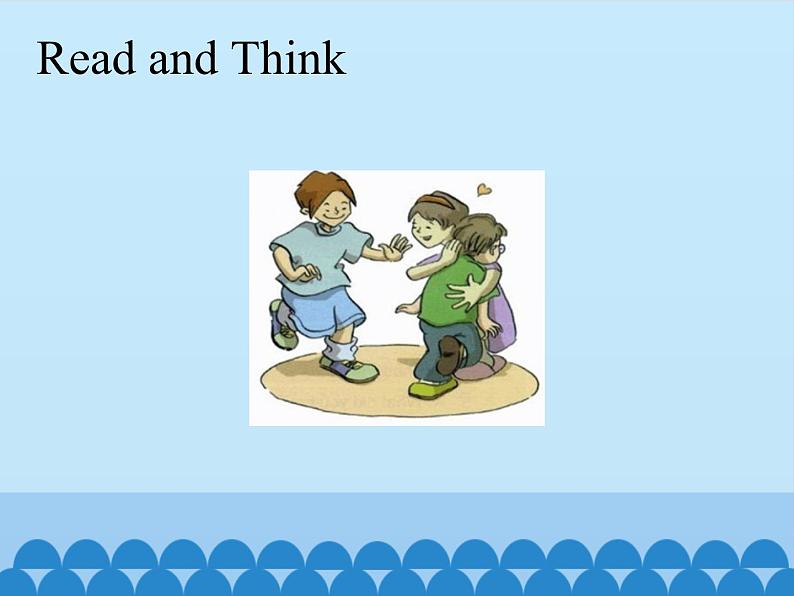 Read and Think